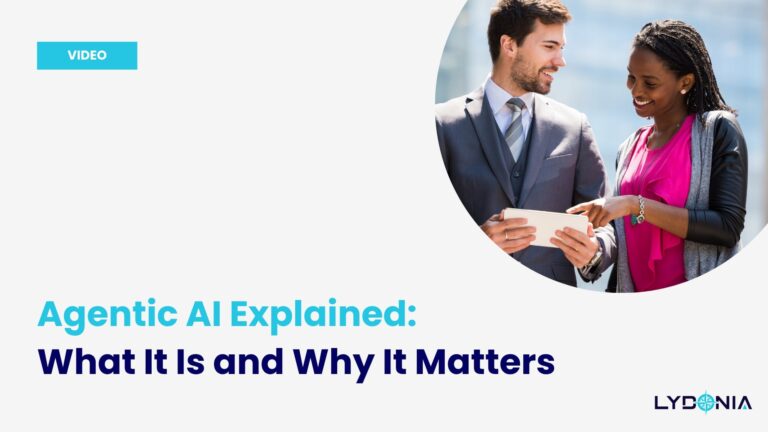 VIDEO

Agentic AI Explained:
What It Is and Why It Matters

LYDONIA